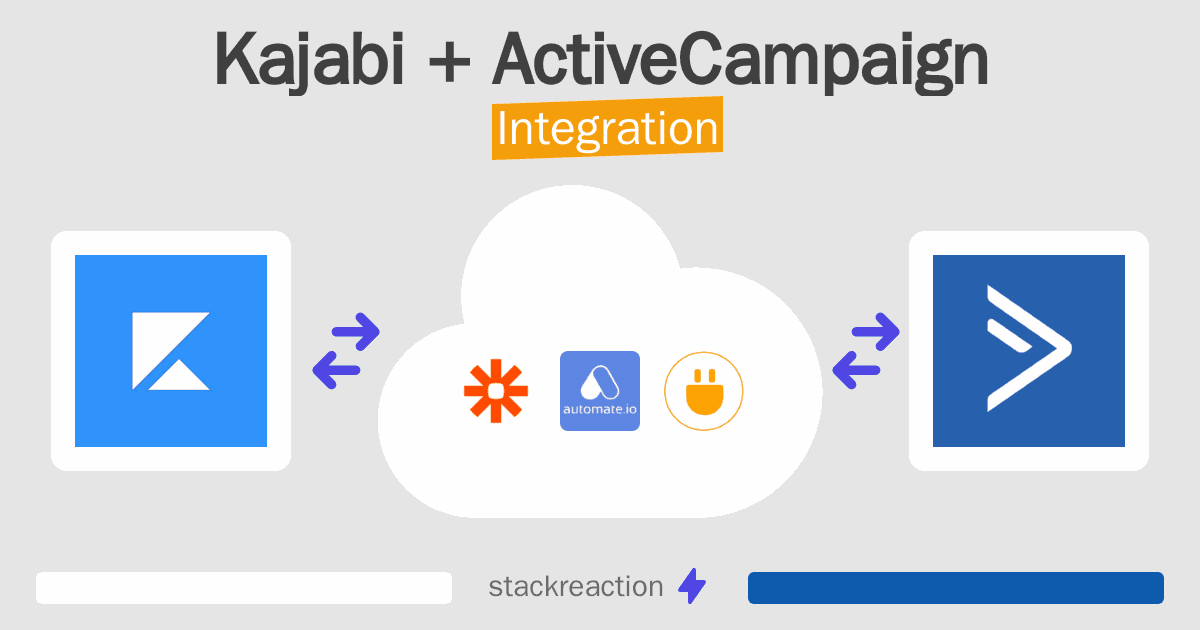 Kajabi + ActiveCampaign
Integration

automate.io

stackreaction